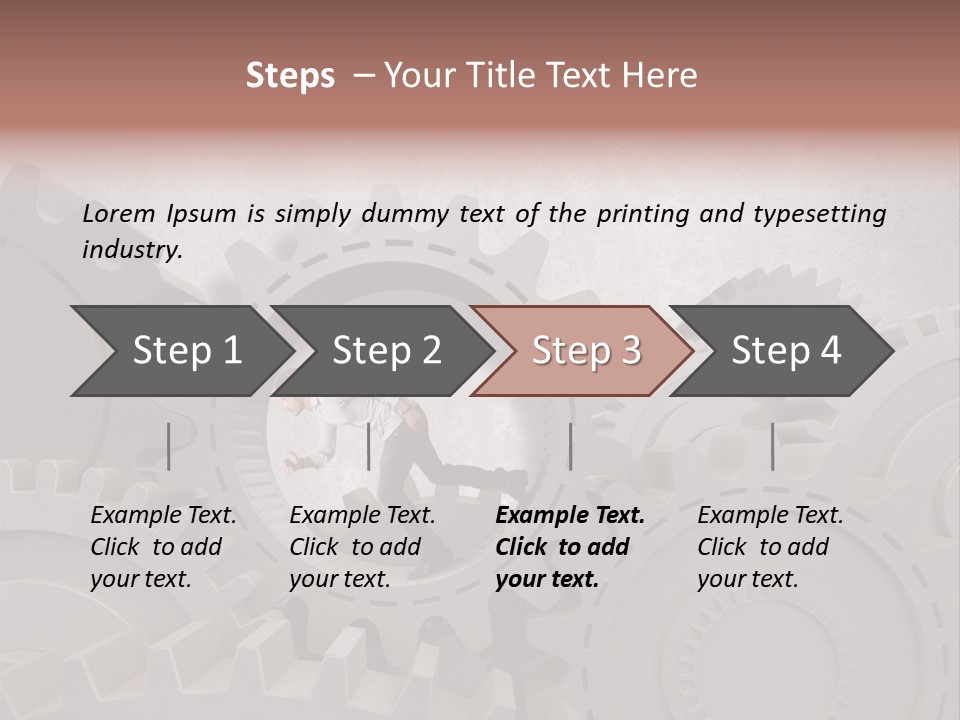 Steps – Your Title Text Here

Lorem Ipsum is simply dummy text of the printing and typesetting industry.

Step 1

Step 2

Step 3

Step 4

Example Text. Click to add your text.

Example Text. Click to add your text.

Example Text. Click to add your text.

Example Text. Click to add your text.